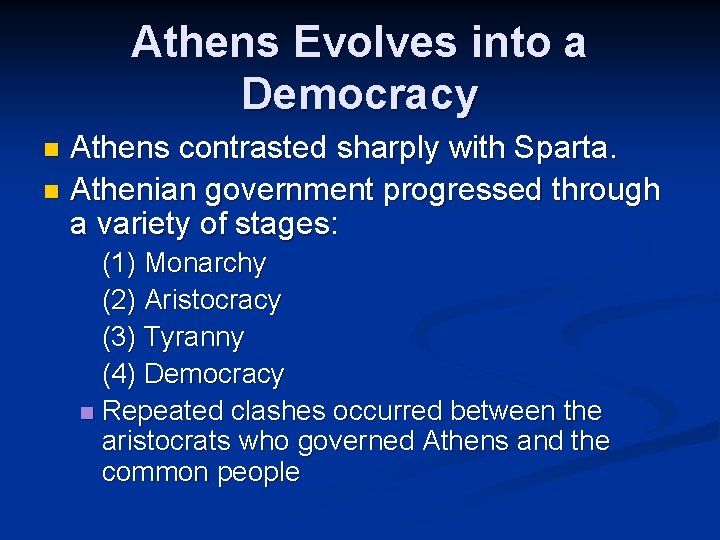 Athens Evolves into a Democracy

Athens contrasted sharply with Sparta.

Athenian government progressed through a variety of stages:

(1) Monarchy

(2) Aristocracy

(3) Tyranny

(4) Democracy

Repeated clashes occurred between the aristocrats who governed Athens and the common people